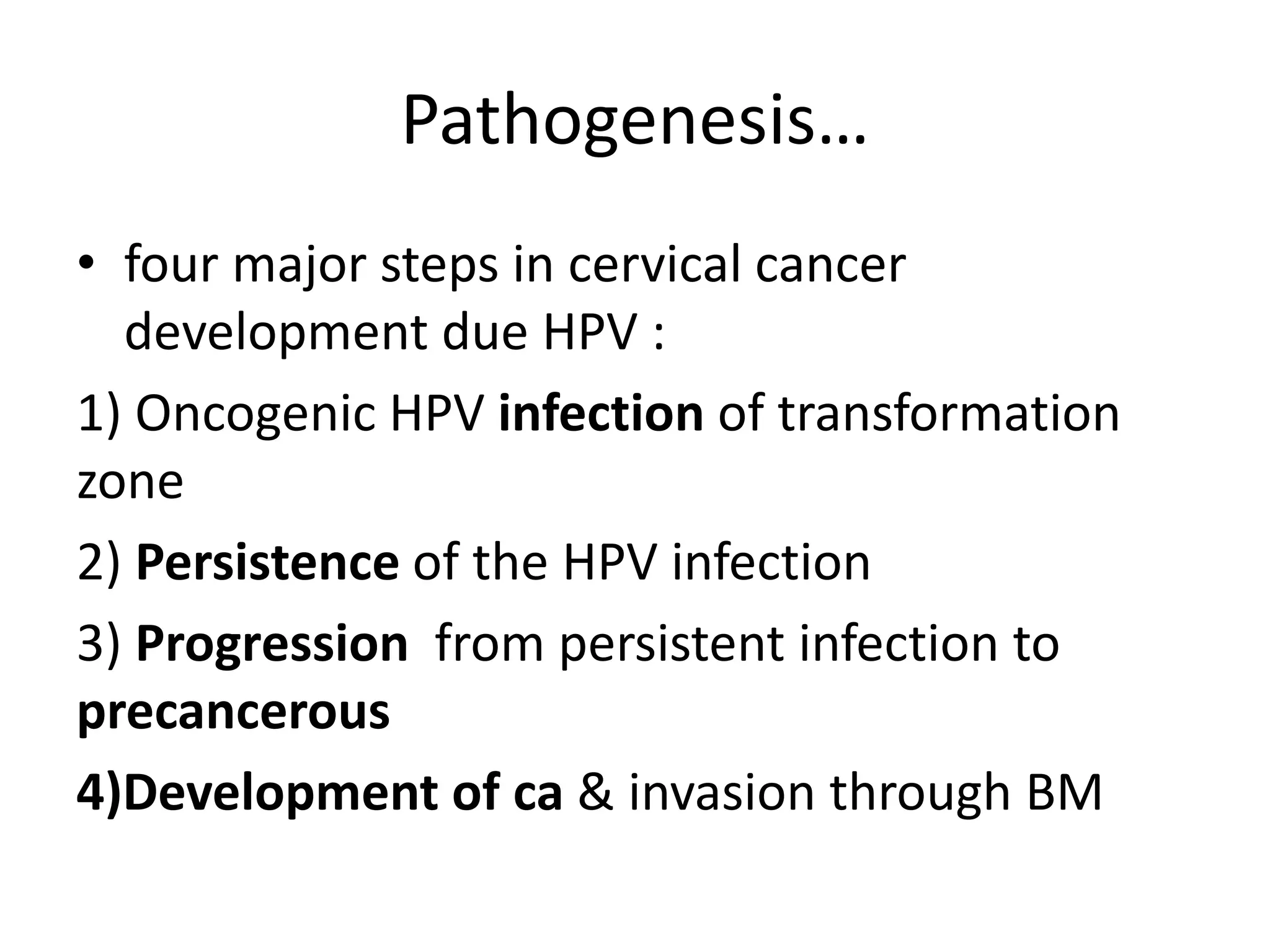 Pathogenesis…

• four major steps in cervical cancer development due HPV :

1) Oncogenic HPV infection of transformation zone

2) Persistence of the HPV infection

3) Progression from persistent infection to precancerous

4)Development of ca & invasion through BM